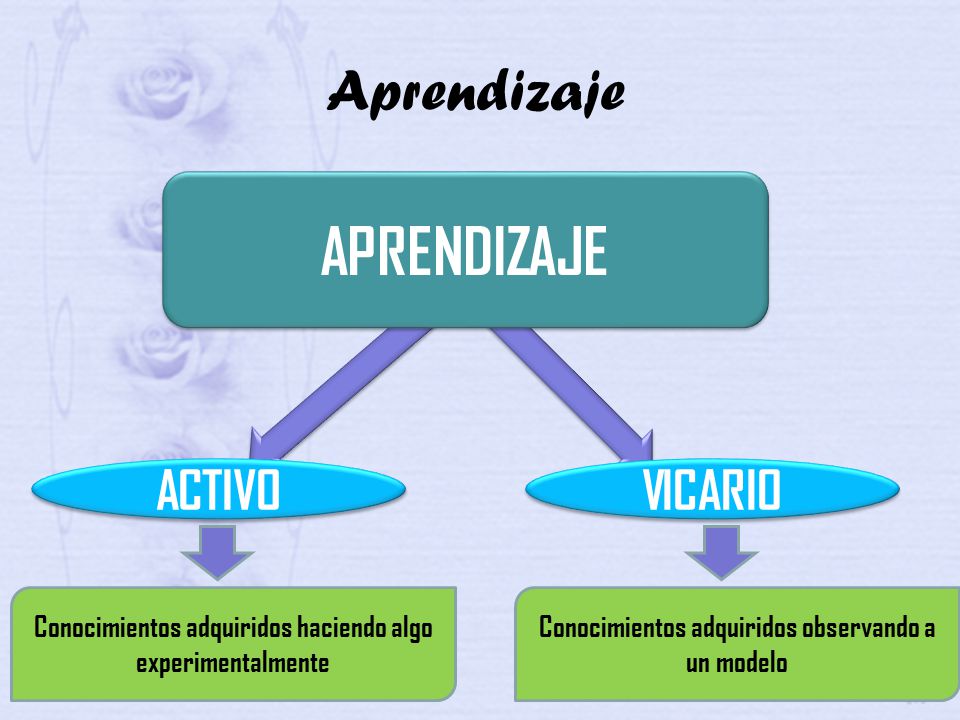 Aprendizaje

APRENDIZAJE

ACTIVO

Conocimientos adquiridos haciendo algo experimentalmente

VICARIO

Conocimientos adquiridos observando a un modelo